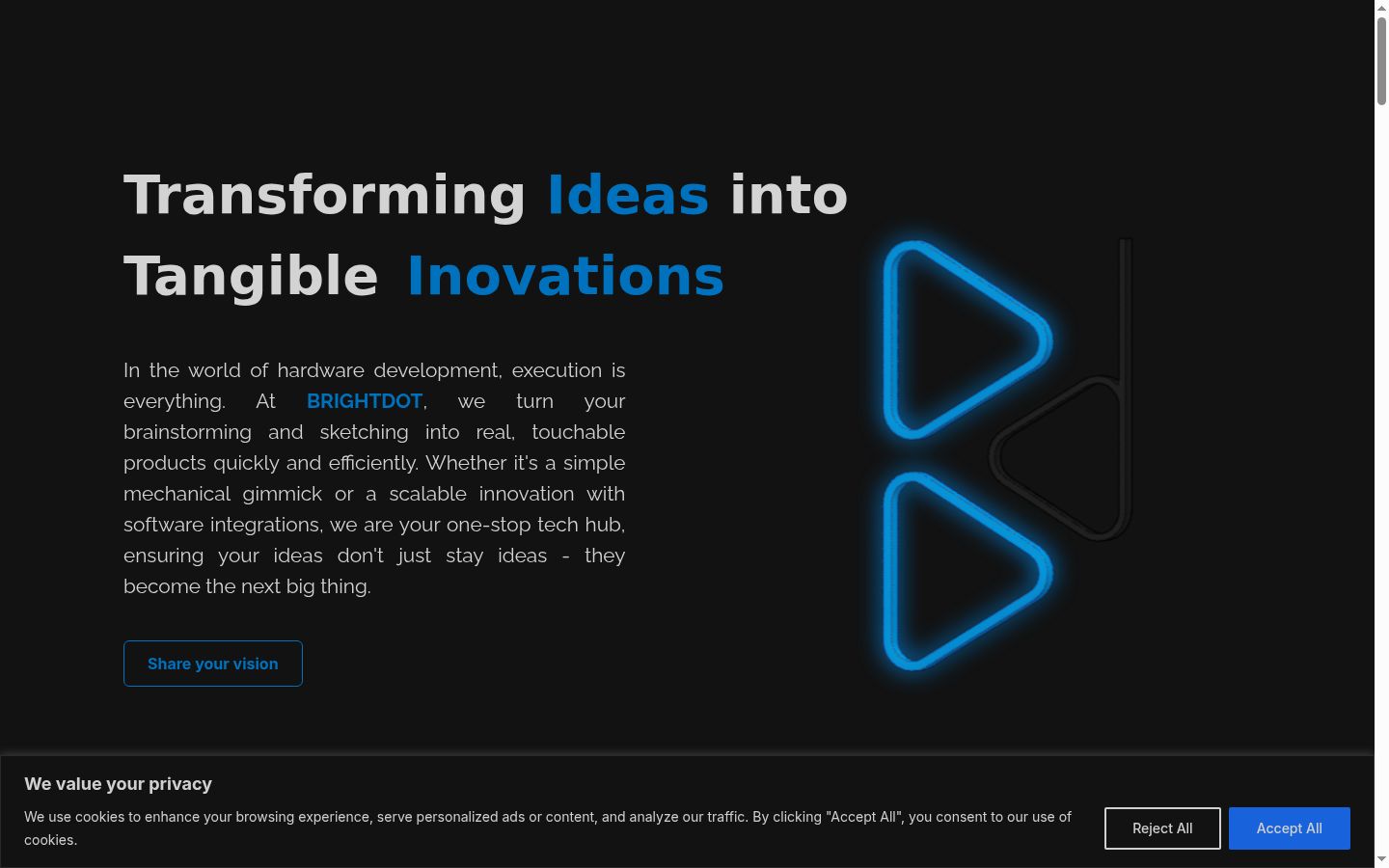 Transforming Ideas into Tangible Inovations

In the world of hardware development, execution is everything. At BRIGHTDOT, we turn your brainstorming and sketching into real, touchable products quickly and efficiently. Whether it's a simple mechanical gimmick or a scalable innovation with software integrations, we are your one-stop tech hub, ensuring your ideas don't just stay ideas - they become the next big thing.

Share your vision

We value your privacy

We use cookies to enhance your browsing experience, serve personalized ads or content, and analyze our traffic. By clicking "Accept All", you consent to our use of cookies.

Reject All

Accept All